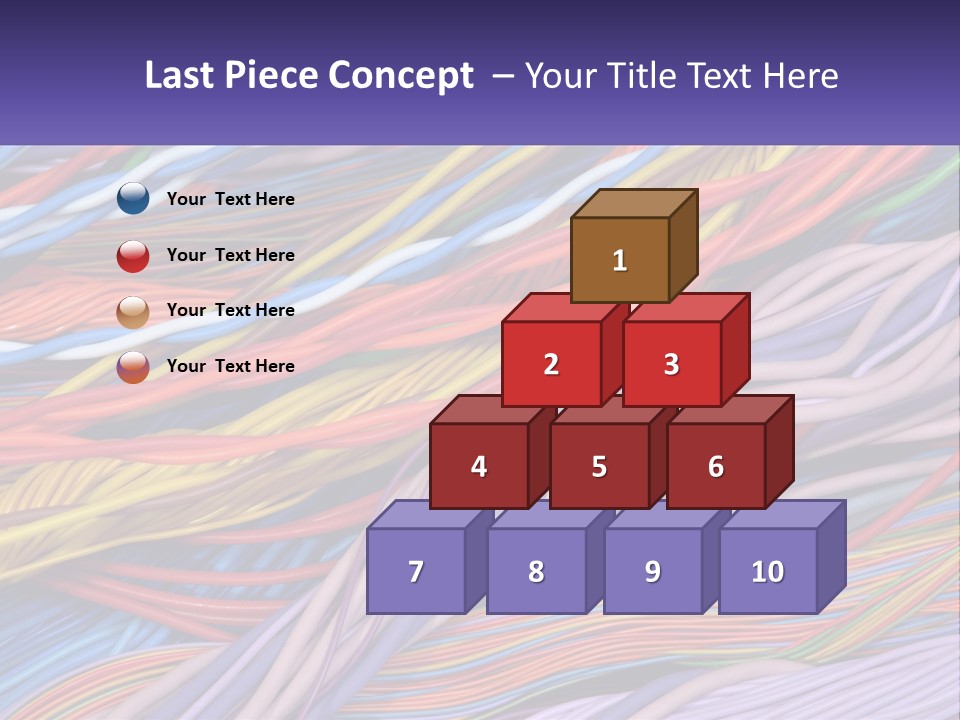 Last Piece Concept – Your Title Text Here

Your Text Here

Your Text Here

Your Text Here

Your Text Here

1

2

3

4

5

6

7

8

9

10